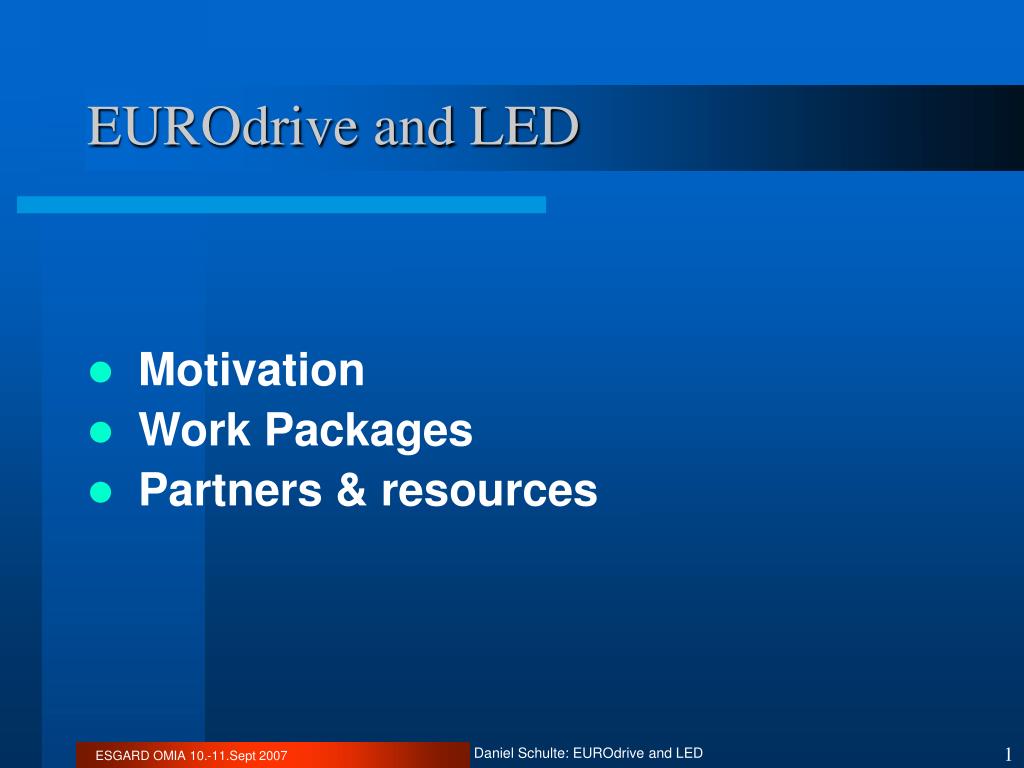 EUROdrive and LED

- Motivation
- Work Packages
- Partners & resources

ESGARD OMIA 10.-11.Sept 2007

Daniel Schulte: EUROdrive and LED

1